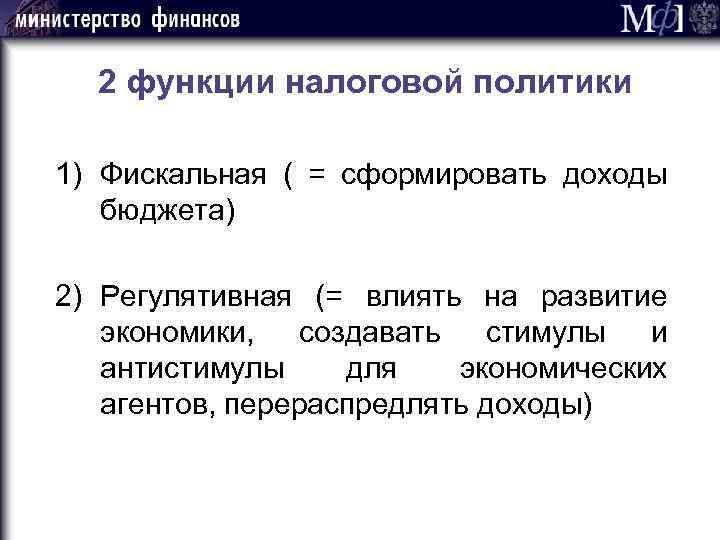 министерство финансов

МФ

2 функции налоговой политики

1) Фискальная ( = сформировать доходы бюджета)

2) Регулятивная (= влиять на развитие экономики, создавать стимулы и антистимулы для экономических агентов, перераспредлять доходы)